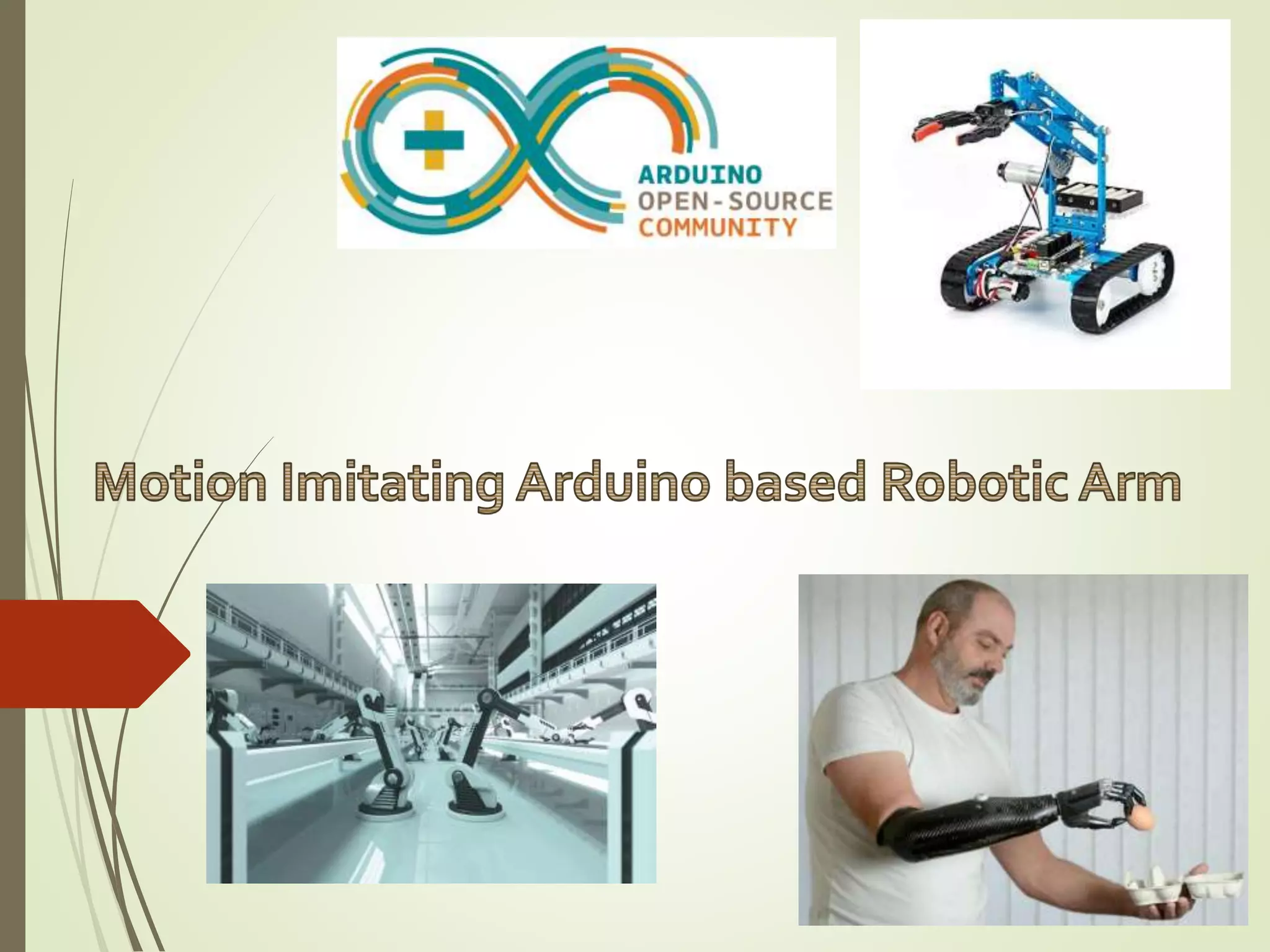 ARDUINO
OPEN-SOURCE
COMMUNITY

Motion Imitating Arduino based Robotic Arm